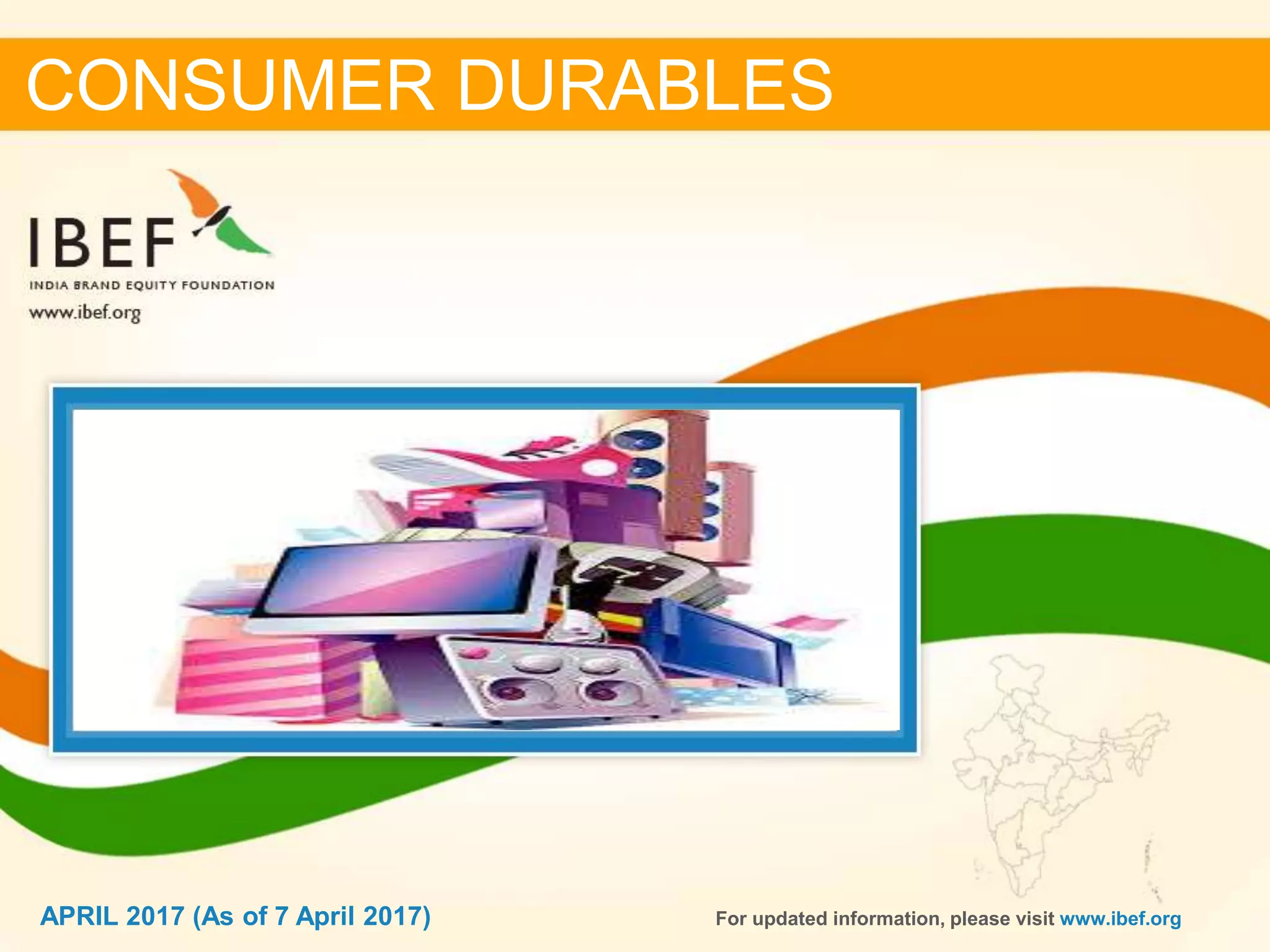 CONSUMER DURABLES

IBEF
INDIA BRAND EQUITY FOUNDATION
www.ibef.org

APRIL 2017 (As of 7 April 2017)

For updated information, please visit www.ibef.org